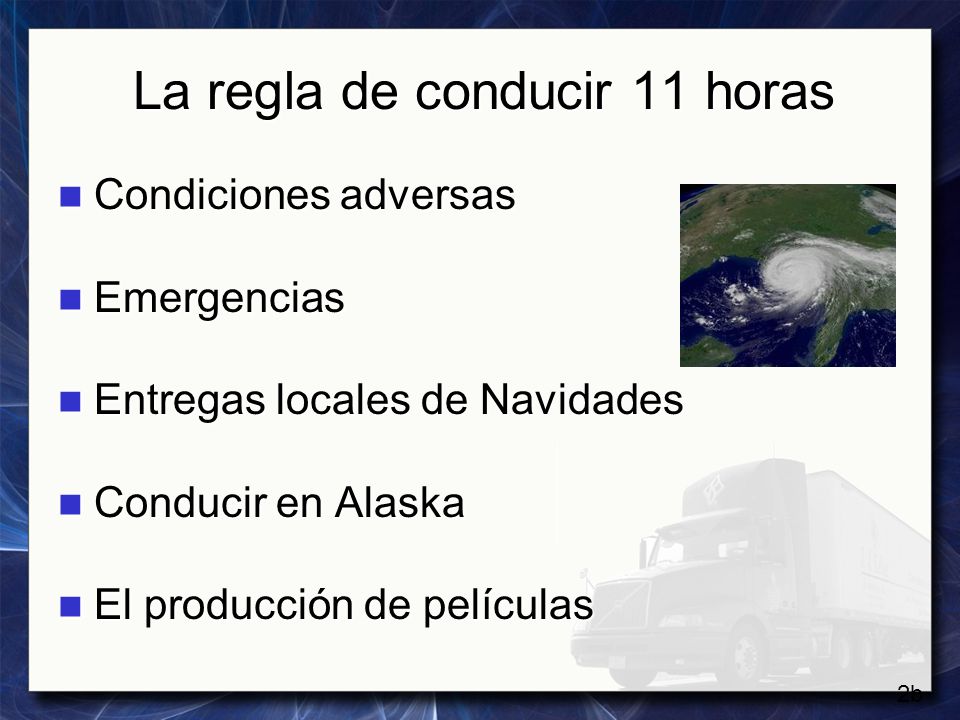 La regla de conducir 11 horas

Condiciones adversas

Emergencias

Entregas locales de Navidades

Conducir en Alaska

El producción de películas

2b